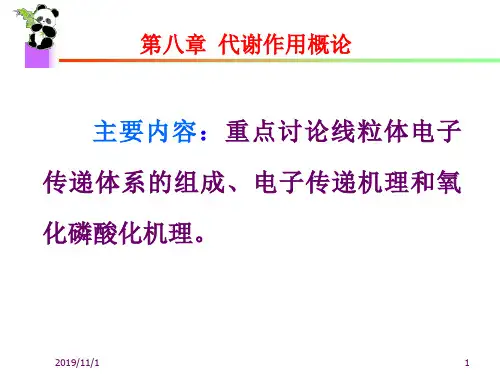 第八章 代谢作用概论

主要内容：重点讨论线粒体电子传递体系的组成、电子传递机理和氧化磷酸化机理。

2019/11/1

1